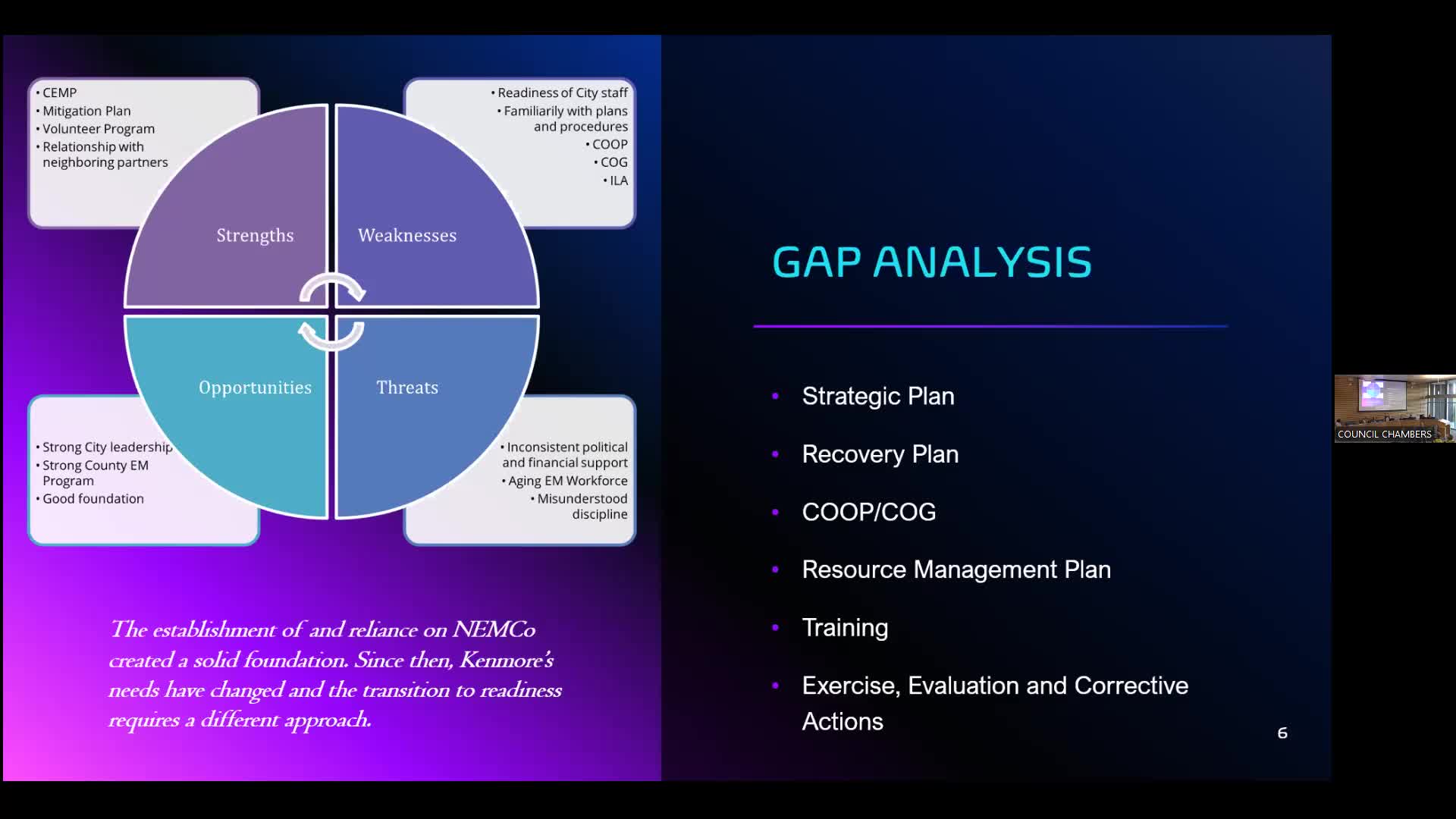 • CEMP
• Mitigation Plan
• Volunteer Program
• Relationship with neighboring partners

• Readiness of City staff
• Familiarily with plans and procedures
• COOP
• COG
• ILA

Strengths

Weaknesses

Opportunities

Threats

• Strong City leadership
• Strong County EM Program
• Good foundation

• Inconsistent political and financial support
• Aging EM Workforce
• Misunderstood discipline

The establishment of and reliance on NEMCo created a solid foundation. Since then, Kenmore's needs have changed and the transition to readiness requires a different approach.

GAP ANALYSIS

• Strategic Plan
• Recovery Plan
• COOP/COG
• Resource Management Plan
• Training
• Exercise, Evaluation and Corrective Actions

6

COUNCIL CHAMBERS